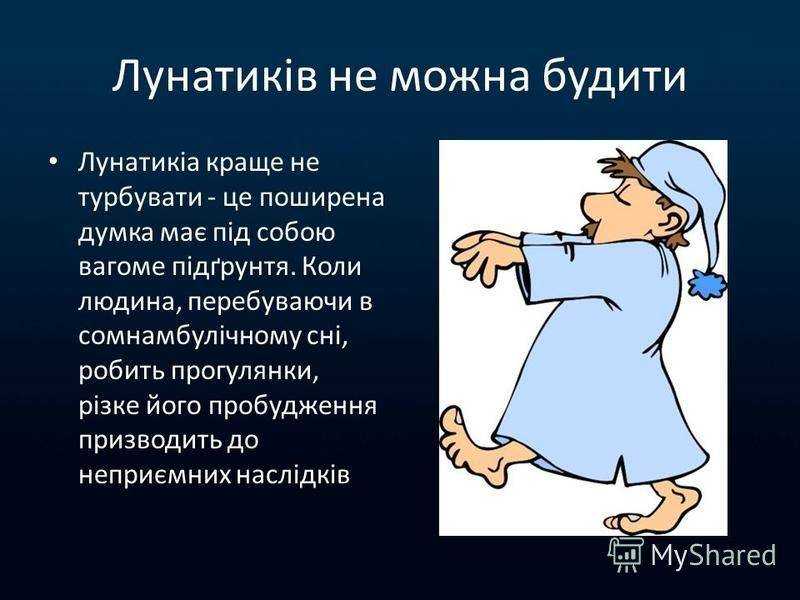 Лунатиків не можна будити

• Лунатикіа краще не турбувати - це поширена думка має під собою вагоме підґрунтя. Коли людина, перебуваючи в сомнамбулічному сні, робить прогулянки, різке його пробудження призводить до неприємних наслідків

MyShared